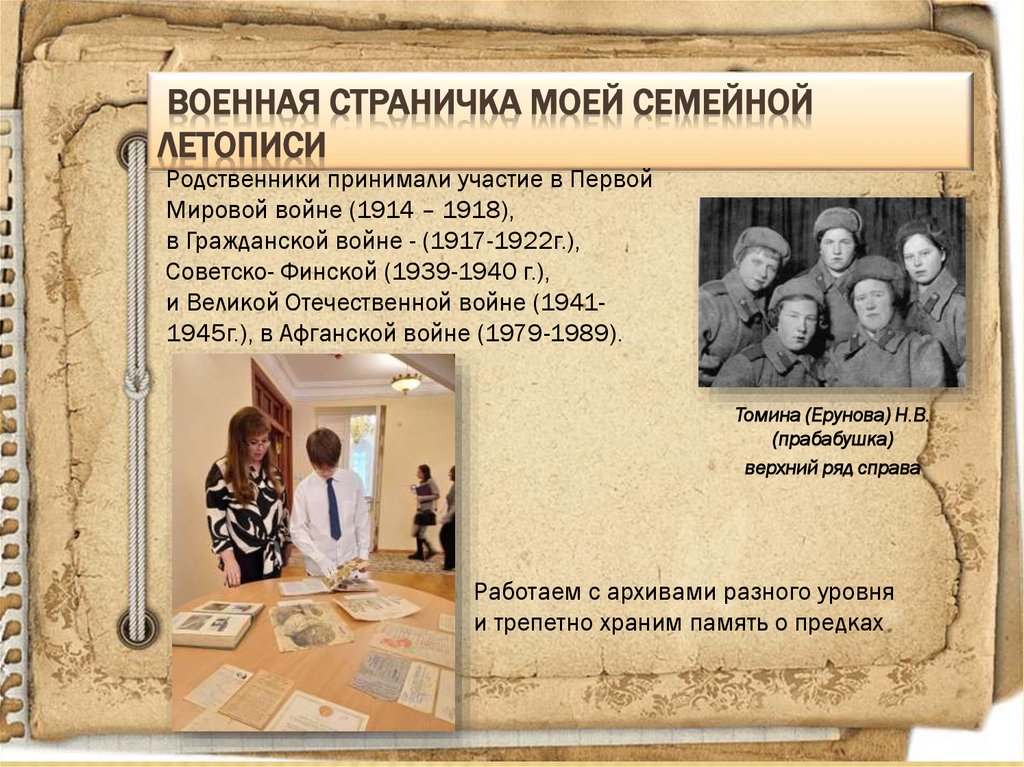 ВОЕННАЯ СТРАНИЧКА МОЕЙ СЕМЕЙНОЙ ЛЕТОПИСИ

Родственники принимали участие в Первой Мировой войне (1914 – 1918), в Гражданской войне - (1917-1922г.), Советско- Финской (1939-1940 г.), и Великой Отечественной войне (1941-1945г.), в Афганской войне (1979-1989).

Томина (Ерунова) Н.В. (прабабушка) верхний ряд справа

Работаем с архивами разного уровня и трепетно храним память о предках